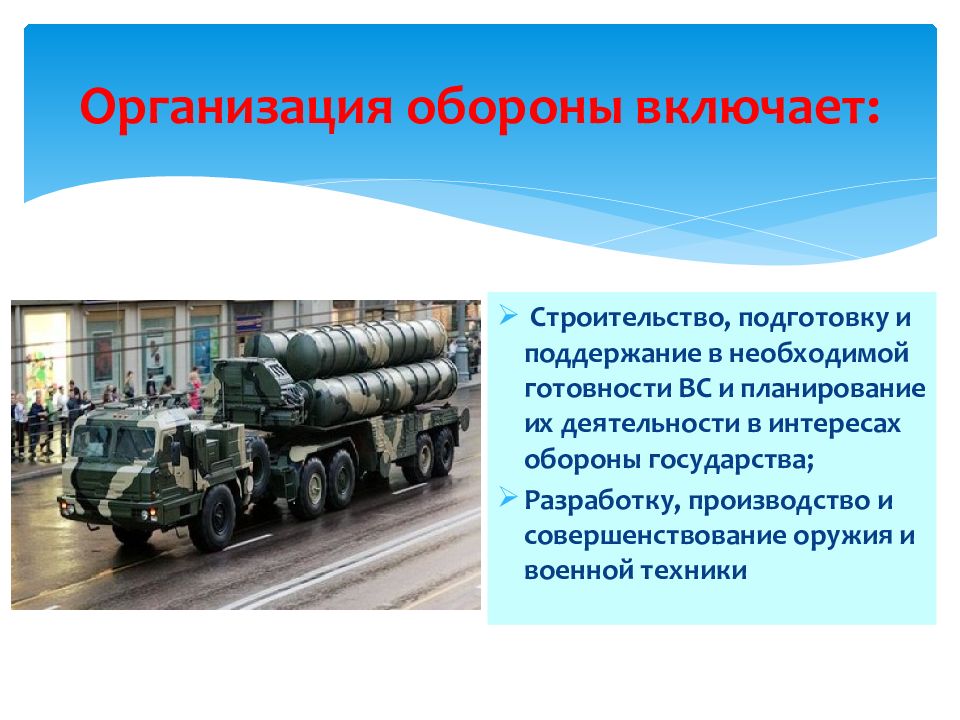 Организация обороны включает:

➢ Строительство, подготовку и поддержание в необходимой готовности ВС и планирование их деятельности в интересах обороны государства;

➢ Разработку, производство и совершенствование оружия и военной техники